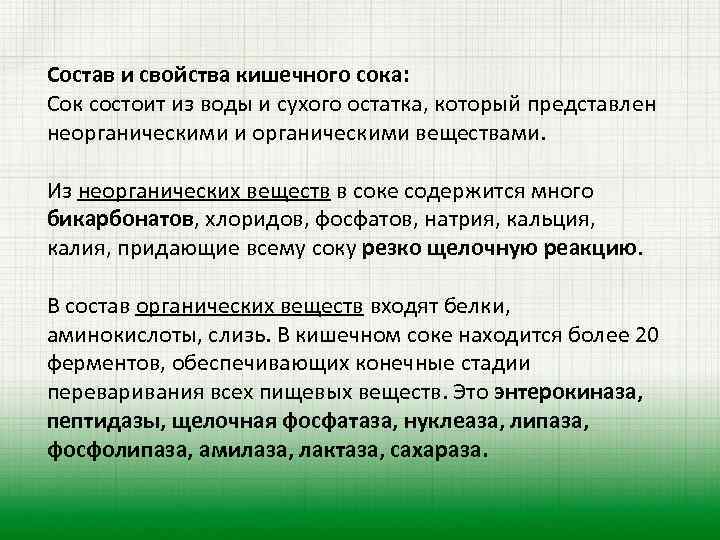 Состав и свойства кишечного сока:
Сок состоит из воды и сухого остатка, который представлен неорганическими и органическими веществами.

Из неорганических веществ в соке содержится много бикарбонатов, хлоридов, фосфатов, натрия, кальция, калия, придающие всему соку резко щелочную реакцию.

В состав органических веществ входят белки, аминокислоты, слизь. В кишечном соке находится более 20 ферментов, обеспечивающих конечные стадии переваривания всех пищевых веществ. Это энтерокиназа, пептидазы, щелочная фосфатаза, нуклеаза, липаза, фосфолипаза, амилаза, лактаза, сахараза.